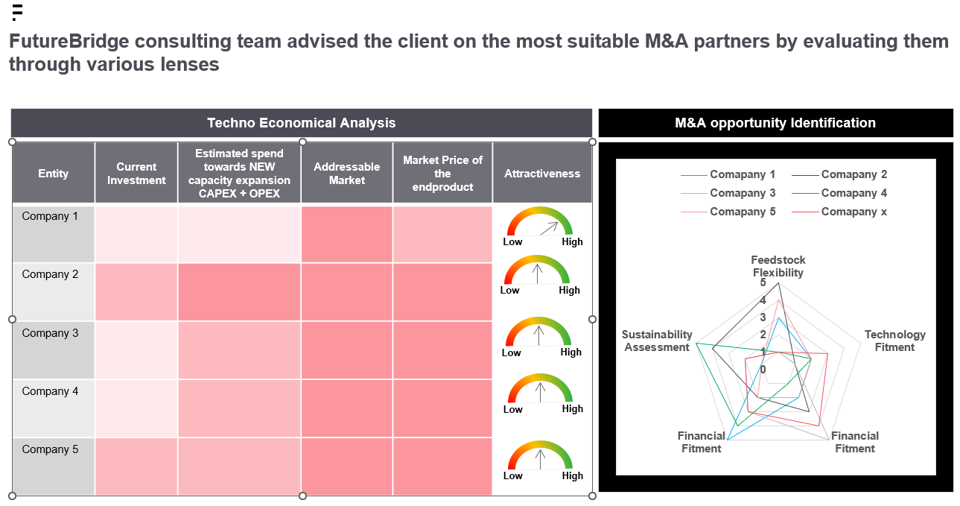 FutureBridge consulting team advised the client on the most suitable M&A partners by evaluating them through various lenses

Techno Economical Analysis

| Entity | Current Investment | Estimated spend towards NEW capacity expansion CAPEX + OPEX | Addressable Market | Market Price of the endproduct | Attractiveness |
|---|---|---|---|---|---|
| Company 1 | | | | | Low High |
| Company 2 | | | | | Low High |
| Company 3 | | | | | Low High |
| Company 4 | | | | | Low High |
| Company 5 | | | | | Low High |

M&A opportunity Identification

Comapany 1
Comapany 2
Comapany 3
Comapany 4
Comapany 5
Comapany x

Feedstock Flexibility
5
4
3
2
1
0
Technology Fitment
Financial Fitment
Financial Fitment
Sustainability Assessment